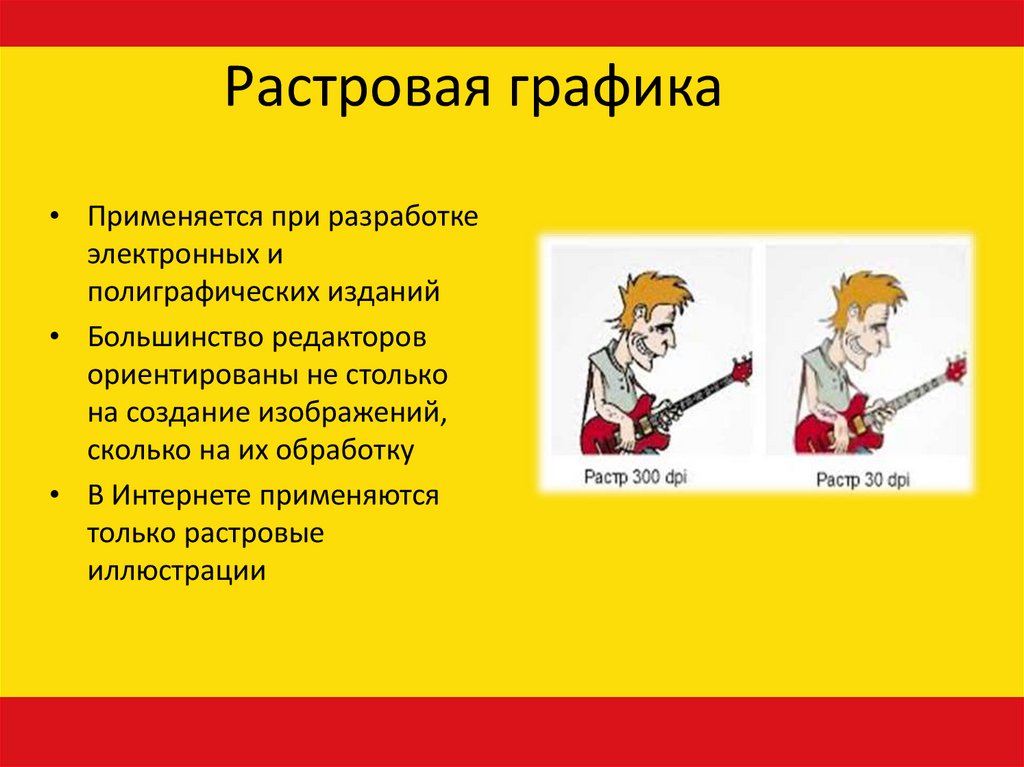 Растровая графика

• Применяется при разработке электронных и полиграфических изданий
• Большинство редакторов ориентированы не столько на создание изображений, сколько на их обработку
• В Интернете применяются только растровые иллюстрации

Растр 300 dpi

Растр 30 dpi